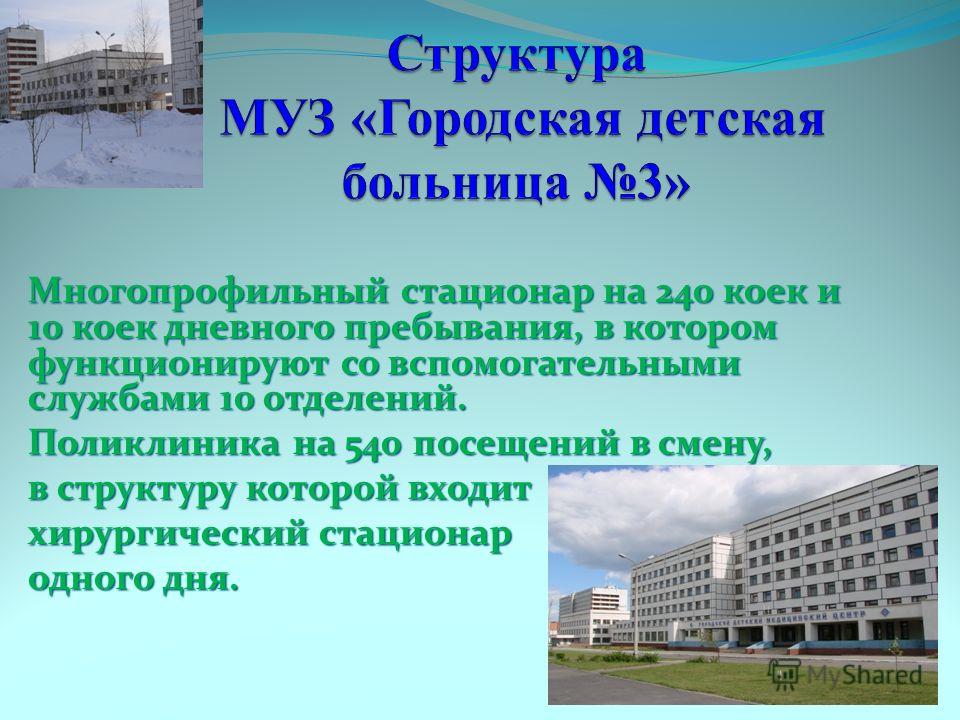 Структура МУЗ «Городская детская больница №3»

Многопрофильный стационар на 240 коек и 10 коек дневного пребывания, в котором функционируют со вспомогательными службами 10 отделений.

Поликлиника на 540 посещений в смену, в структуру которой входит хирургический стационар одного дня.

ГОРОДСКОЙ ДЕТСКИЙ МЕДИЦИНСКИЙ ЦЕНТР

MyShared